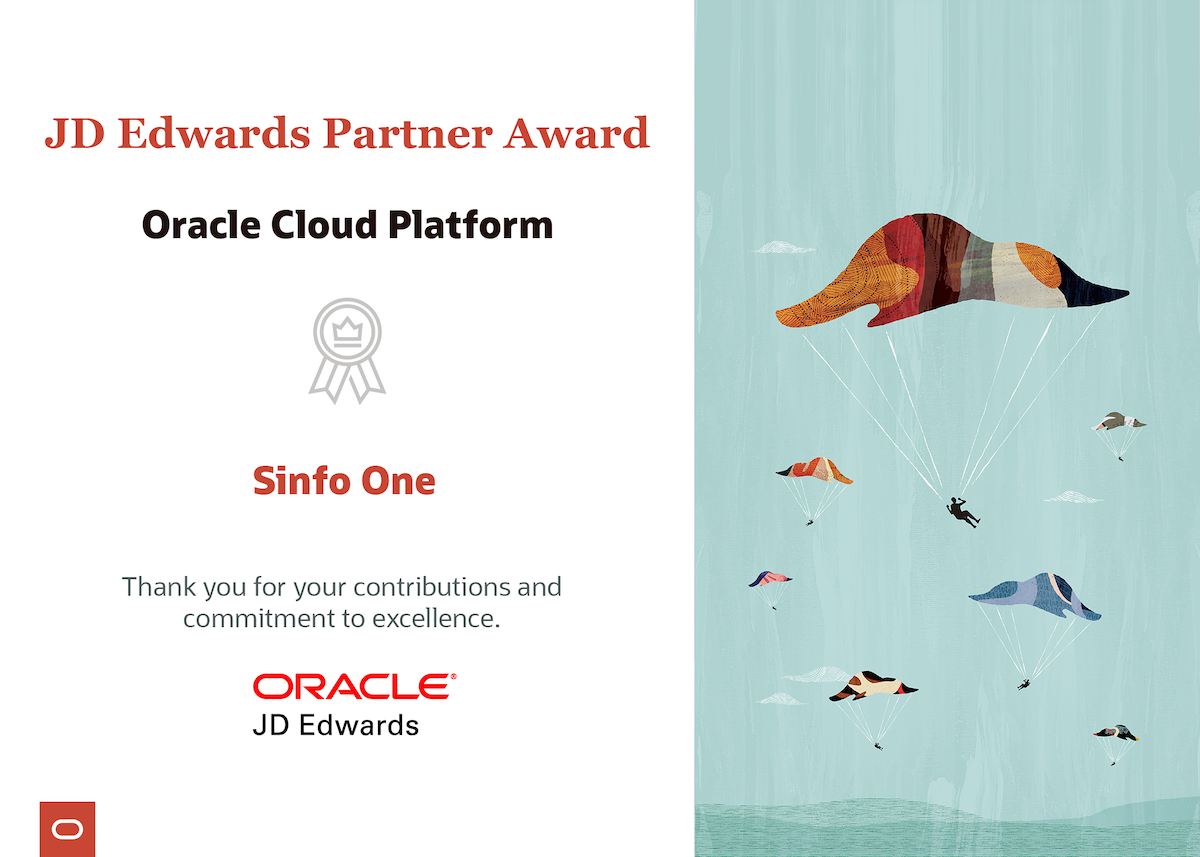 JD Edwards Partner Award

Oracle Cloud Platform

Sinfo One

Thank you for your contributions and commitment to excellence.

ORACLE®
JD Edwards